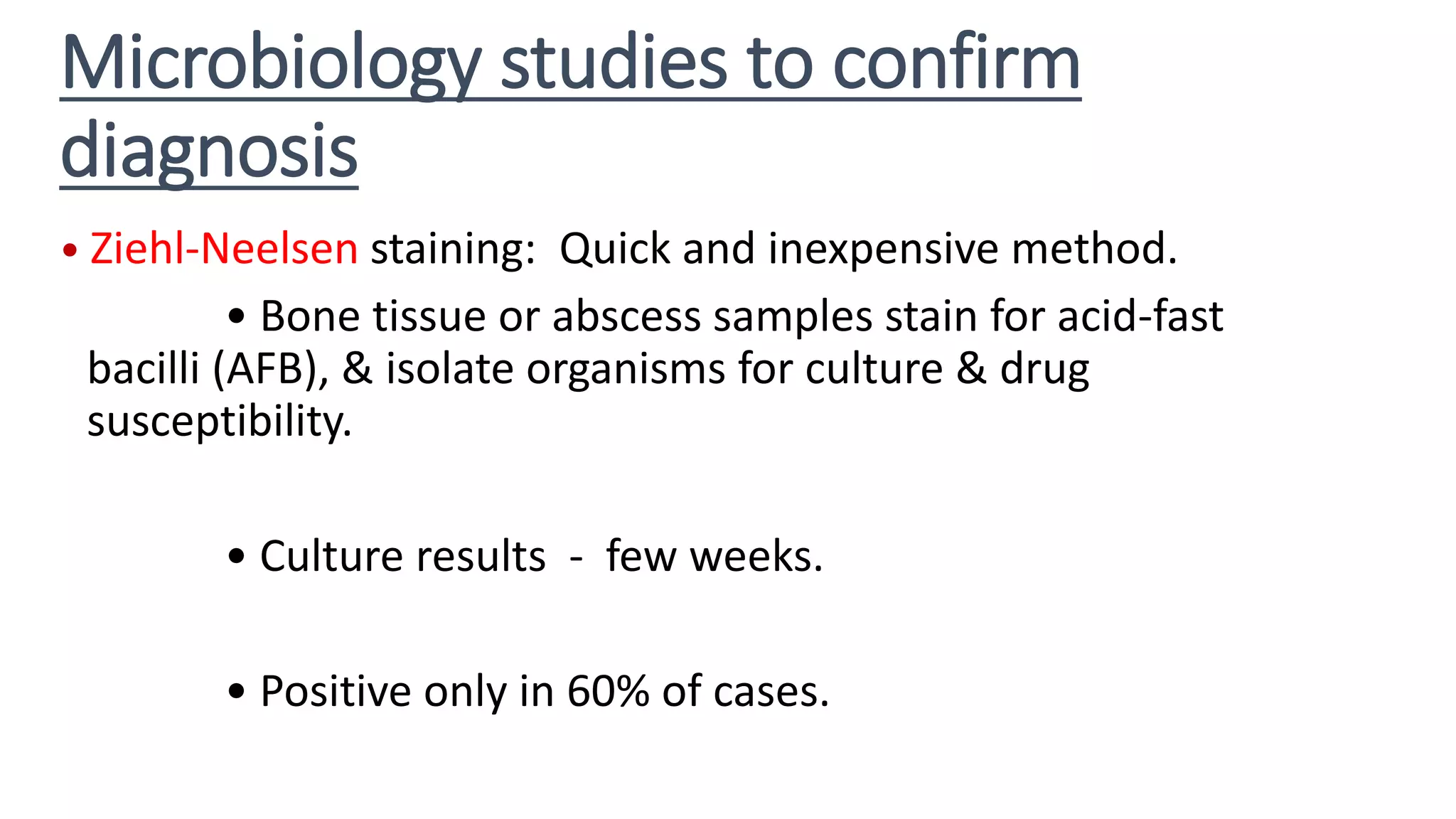 Microbiology studies to confirm diagnosis

• Ziehl-Neelsen staining: Quick and inexpensive method.

• Bone tissue or abscess samples stain for acid-fast bacilli (AFB), & isolate organisms for culture & drug susceptibility.

• Culture results - few weeks.

• Positive only in 60% of cases.